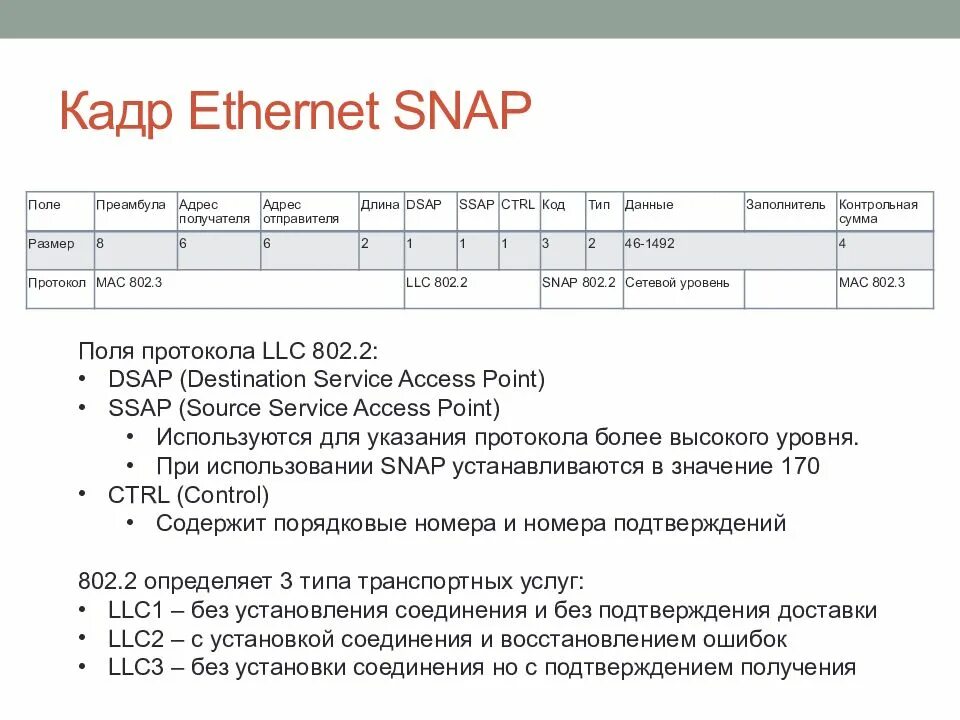 Кадр Ethernet SNAP

| Поле | Преамбула | Адрес получателя | Адрес отправителя | Длина | DSAP | SSAP | CTRL | Код | Тип | Данные | Заполнитель | Контрольная сумма |
|---|---|---|---|---|---|---|---|---|---|---|---|---|
| Размер | 8 | 6 | 6 | 2 | 1 | 1 | 1 | 3 | 2 | 46-1492 | | 4 |
| Протокол | MAC 802.3 | | | | LLC 802.2 | | | SNAP 802.2 | | Сетевой уровень | | MAC 802.3 |

Поля протокола LLC 802.2:
• DSAP (Destination Service Access Point)
• SSAP (Source Service Access Point)
• Используются для указания протокола более высокого уровня.
• При использовании SNAP устанавливаются в значение 170
• CTRL (Control)
• Содержит порядковые номера и номера подтверждений

802.2 определяет 3 типа транспортных услуг:
• LLC1 – без установления соединения и без подтверждения доставки
• LLC2 – с установкой соединения и восстановлением ошибок
• LLC3 – без установки соединения но с подтверждением получения